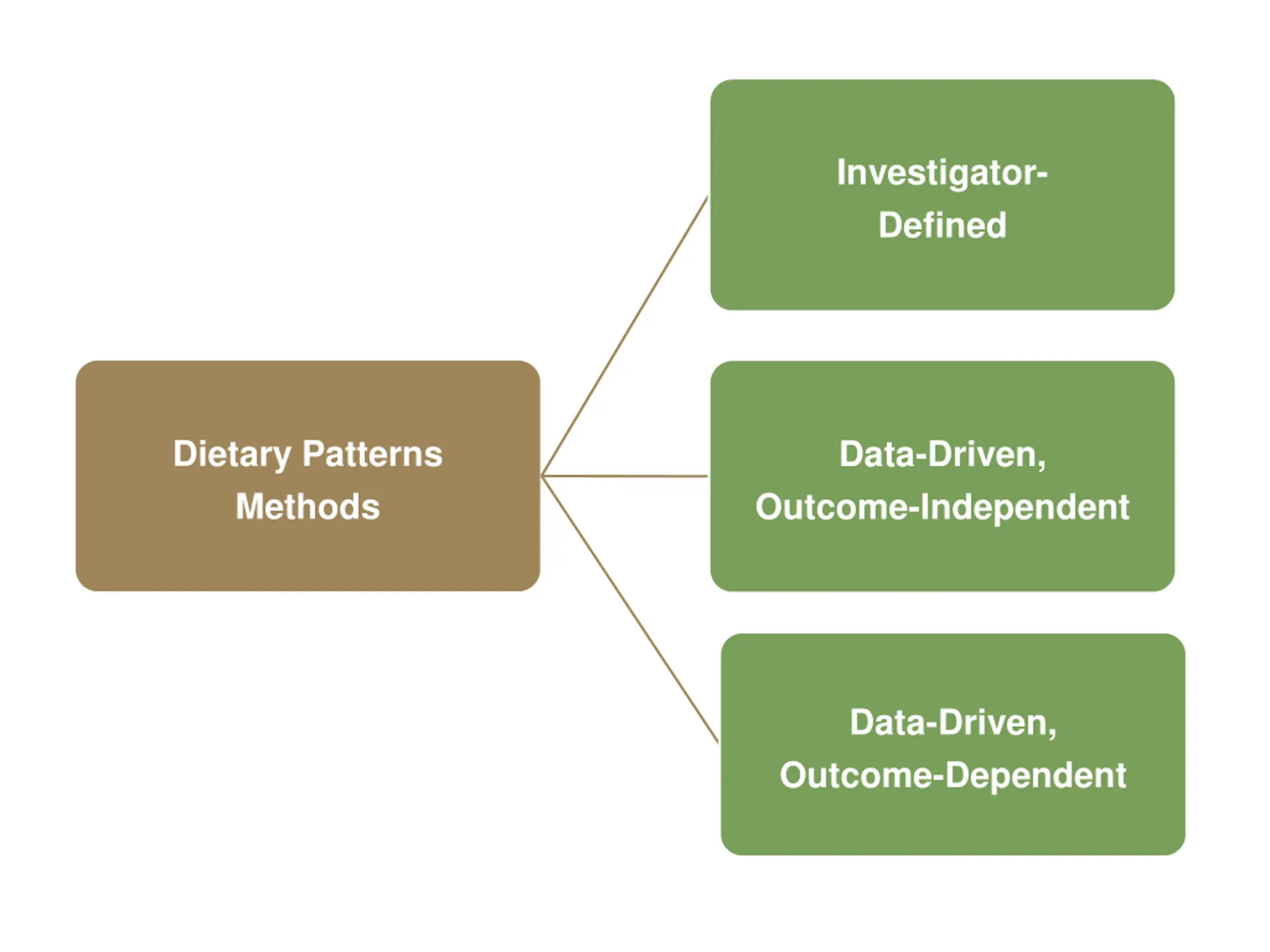 Dietary Patterns Methods

Investigator-Defined

Data-Driven, Outcome-Independent

Data-Driven, Outcome-Dependent